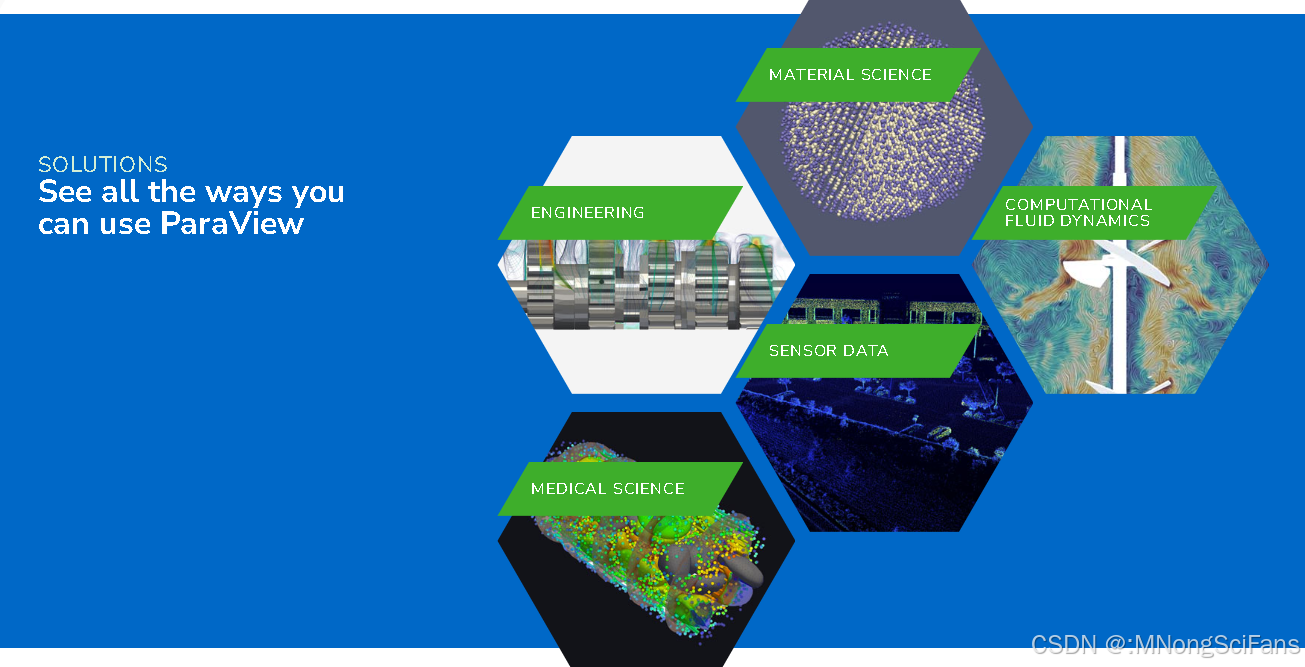 SOLUTIONS
See all the ways you can use ParaView

MATERIAL SCIENCE

ENGINEERING

COMPUTATIONAL FLUID DYNAMICS

SENSOR DATA

MEDICAL SCIENCE

CSDN @:MNongSciFans